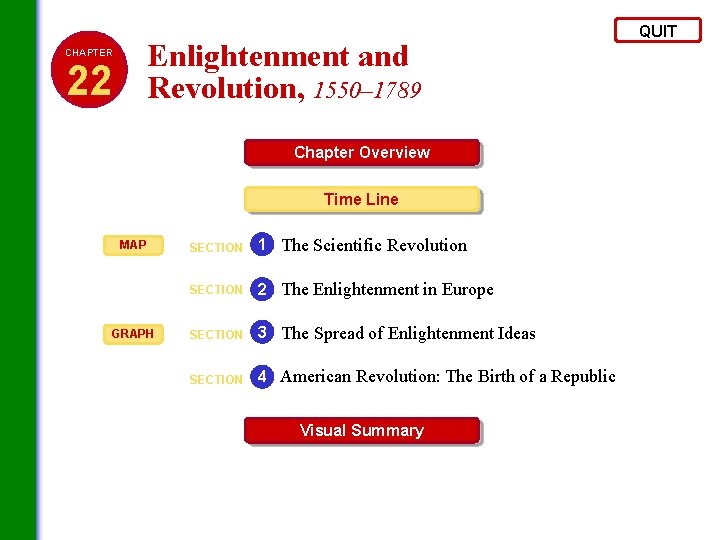 QUIT

CHAPTER 22

Enlightenment and Revolution, 1550–1789

Chapter Overview

Time Line

MAP

SECTION 1 The Scientific Revolution

SECTION 2 The Enlightenment in Europe

GRAPH

SECTION 3 The Spread of Enlightenment Ideas

SECTION 4 American Revolution: The Birth of a Republic

Visual Summary